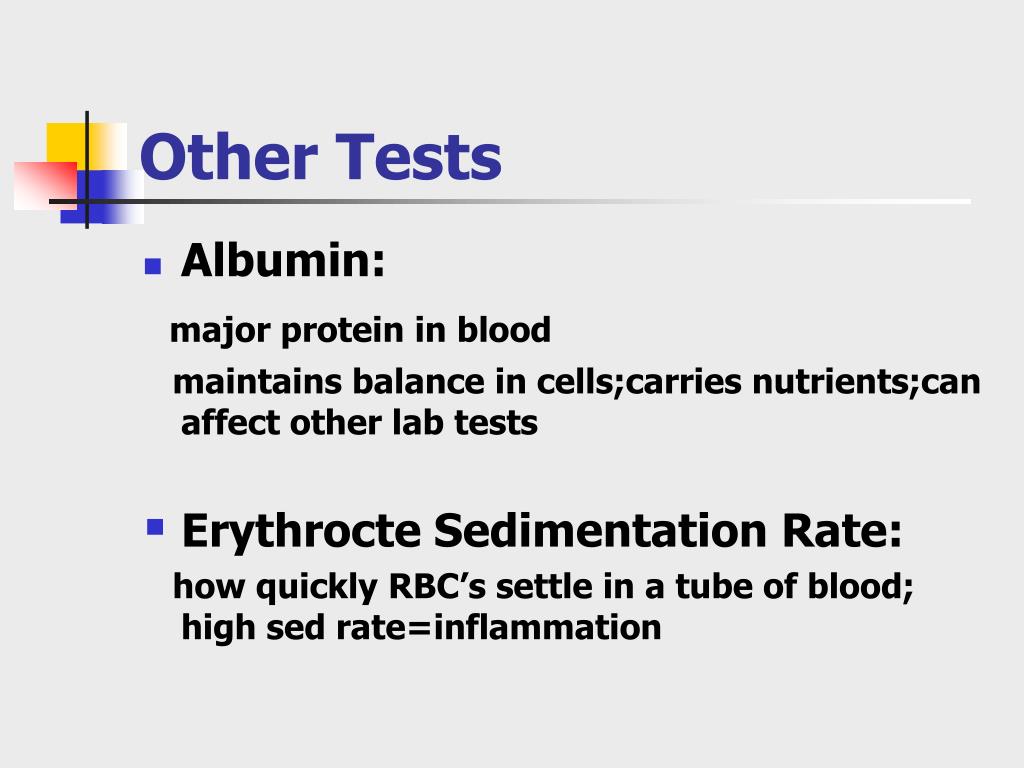 Other Tests

Albumin:

major protein in blood

maintains balance in cells;carries nutrients;can affect other lab tests

Erythrocte Sedimentation Rate:

how quickly RBC’s settle in a tube of blood; high sed rate=inflammation